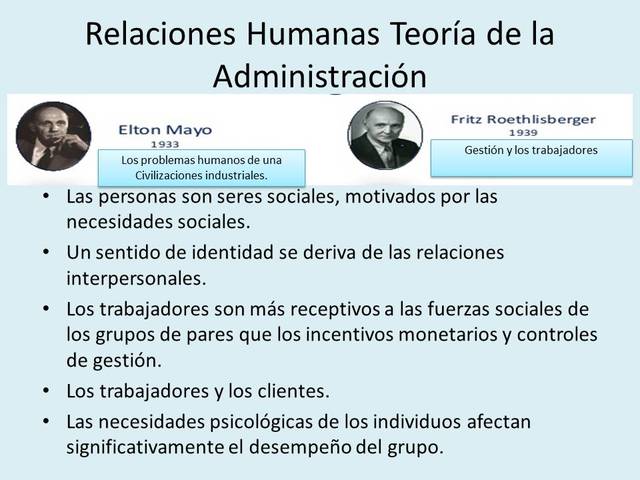 Relaciones Humanas Teoría de la Administración

Elton Mayo
1933
Los problemas humanos de una Civilizaciones industriales.

Fritz Roethlisberger
1939
Gestión y los trabajadores

• Las personas son seres sociales, motivados por las necesidades sociales.
• Un sentido de identidad se deriva de las relaciones interpersonales.
• Los trabajadores son más receptivos a las fuerzas sociales de los grupos de pares que los incentivos monetarios y controles de gestión.
• Los trabajadores y los clientes.
• Las necesidades psicológicas de los individuos afectan significativamente el desempeño del grupo.